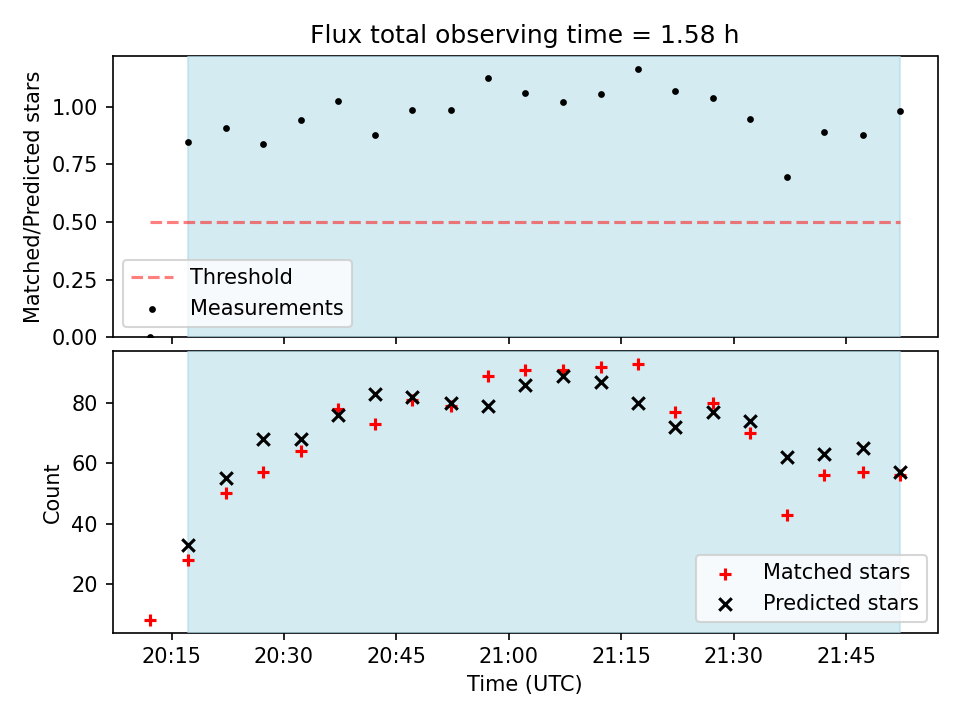 Flux total observing time = 1.58 h

Matched/Predicted stars

1.00
0.75
0.50
0.25
0.00

Threshold
Measurements

Count

80
60
40
20

Matched stars
Predicted stars

20:15
20:30
20:45
21:00
21:15
21:30
21:45

Time (UTC)